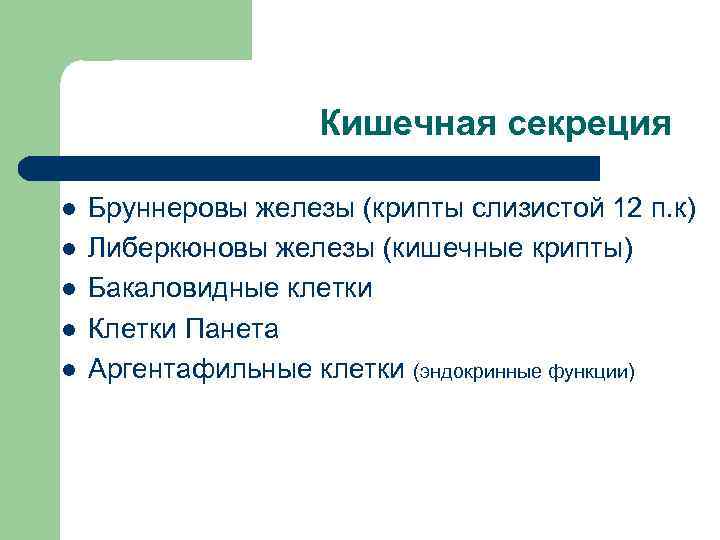 Кишечная секреция

- Бруннеровы железы (крипты слизистой 12 п.к)
- Либеркюновы железы (кишечные крипты)
- Бакаловидные клетки
- Клетки Панета
- Аргентафильные клетки (эндокринные функции)